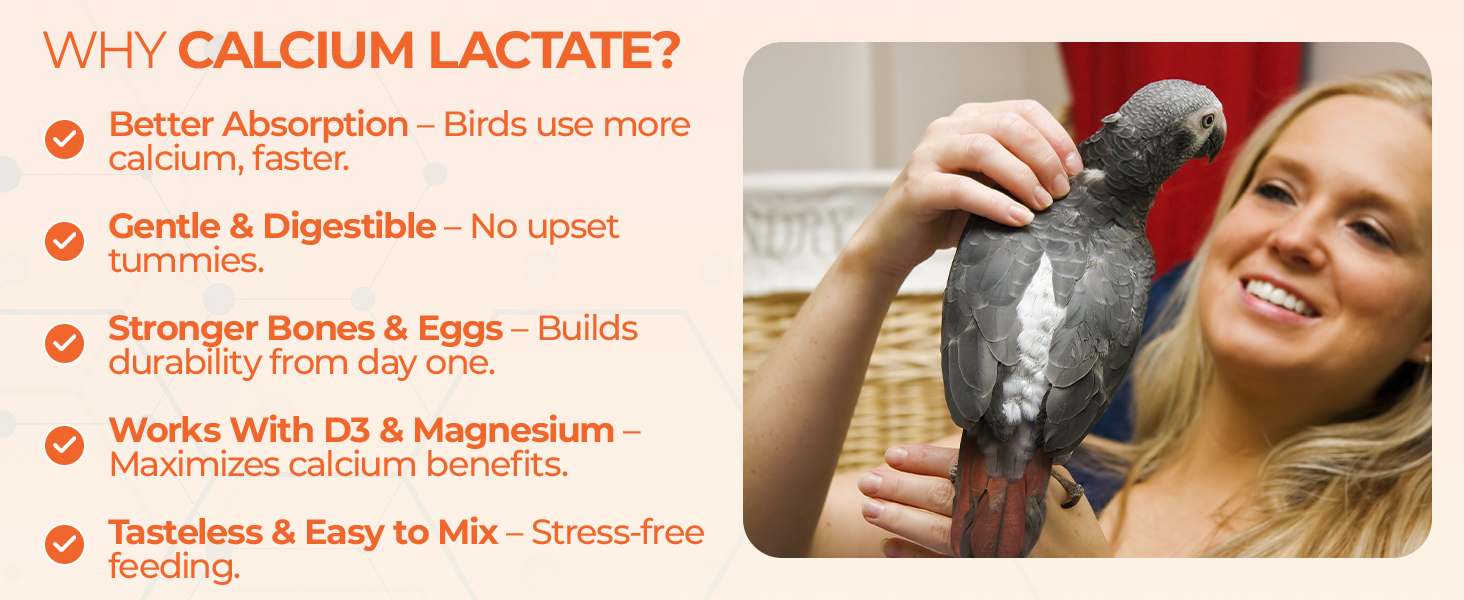 WHY CALCIUM LACTATE?

Better Absorption – Birds use more calcium, faster.

Gentle & Digestible – No upset tummies.

Stronger Bones & Eggs – Builds durability from day one.

Works With D3 & Magnesium – Maximizes calcium benefits.

Tasteless & Easy to Mix – Stress-free feeding.